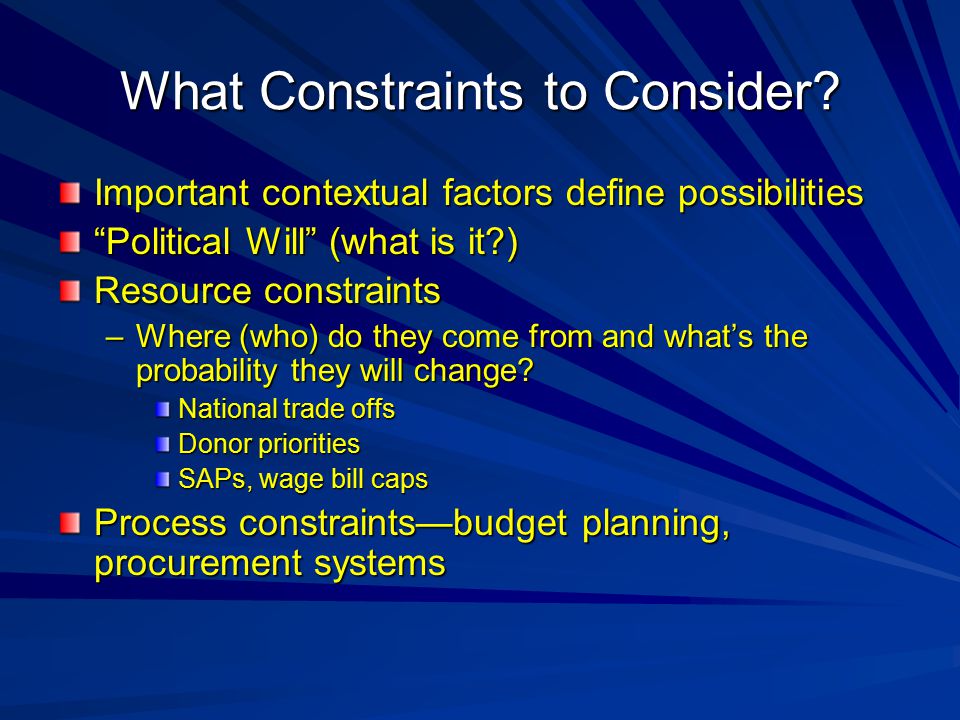 What Constraints to Consider?

Important contextual factors define possibilities
“Political Will” (what is it?)
Resource constraints
– Where (who) do they come from and what’s the probability they will change?
National trade offs
Donor priorities
SAPs, wage bill caps
Process constraints—budget planning, procurement systems